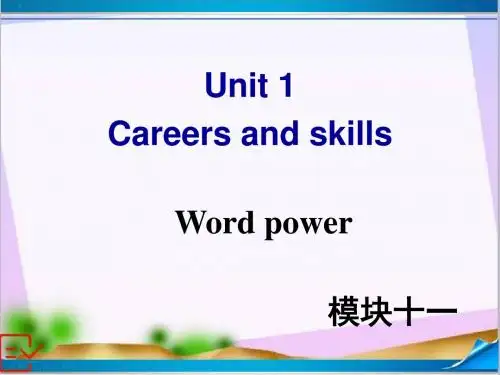 Unit 1
Careers and skills

Word power

模块十一